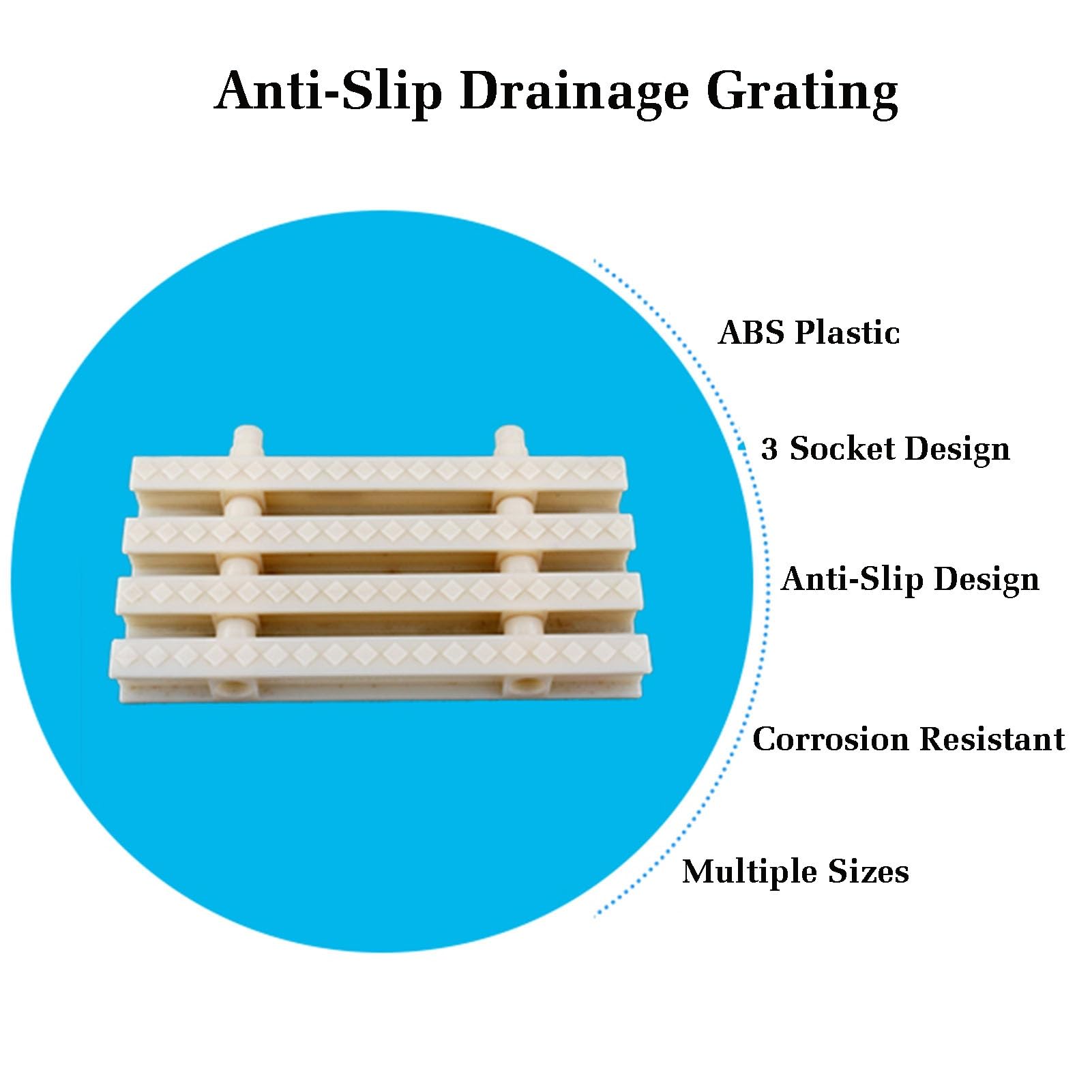 Anti-Slip Drainage Grating

ABS Plastic

3 Socket Design

Anti-Slip Design

Corrosion Resistant

Multiple Sizes